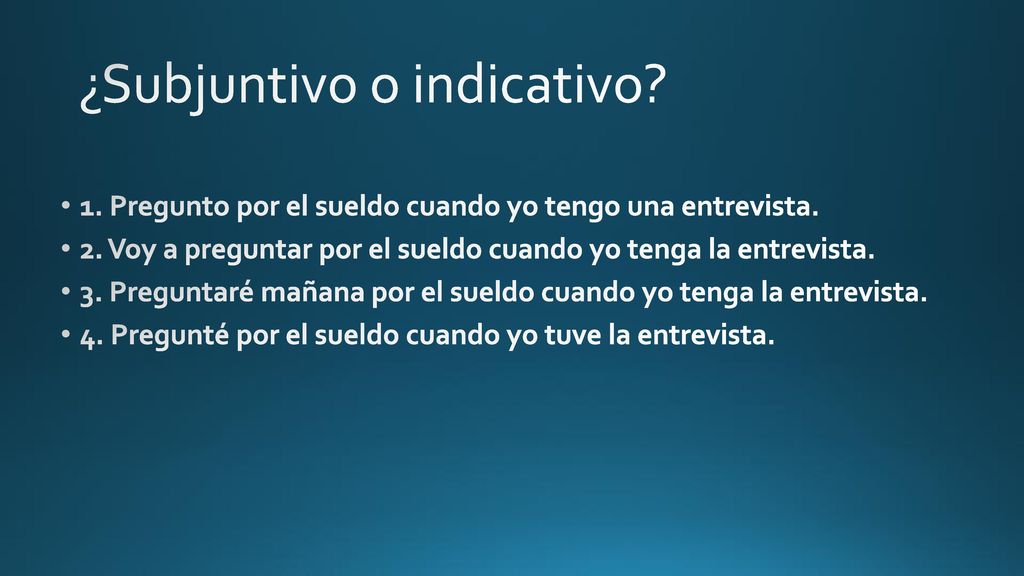 ¿Subjuntivo o indicativo?

• 1. Pregunto por el sueldo cuando yo tengo una entrevista.
• 2. Voy a preguntar por el sueldo cuando yo tenga la entrevista.
• 3. Preguntaré mañana por el sueldo cuando yo tenga la entrevista.
• 4. Pregunté por el sueldo cuando yo tuve la entrevista.